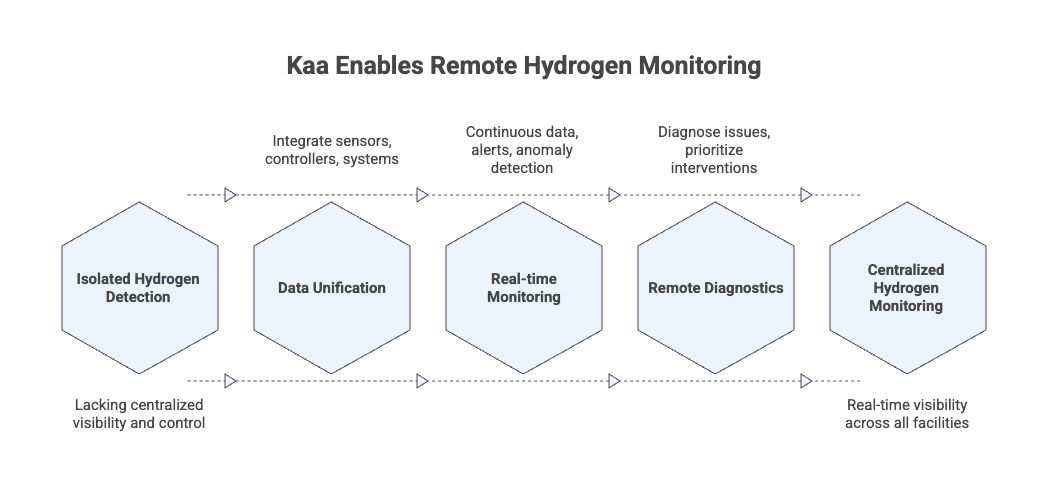 Kaa Enables Remote Hydrogen Monitoring

Integrate sensors, controllers, systems

Continuous data, alerts, anomaly detection

Diagnose issues, prioritize interventions

Isolated Hydrogen Detection

Data Unification

Real-time Monitoring

Remote Diagnostics

Centralized Hydrogen Monitoring

Lacking centralized visibility and control

Real-time visibility across all facilities